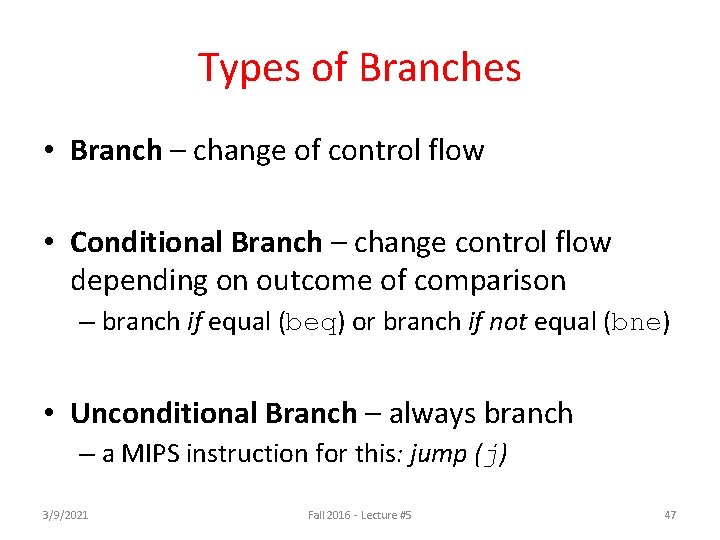 Types of Branches

• Branch – change of control flow

• Conditional Branch – change control flow depending on outcome of comparison
– branch if equal (beq) or branch if not equal (bne)

• Unconditional Branch – always branch
– a MIPS instruction for this: jump (j)

3/9/2021 Fall 2016 - Lecture #5 47